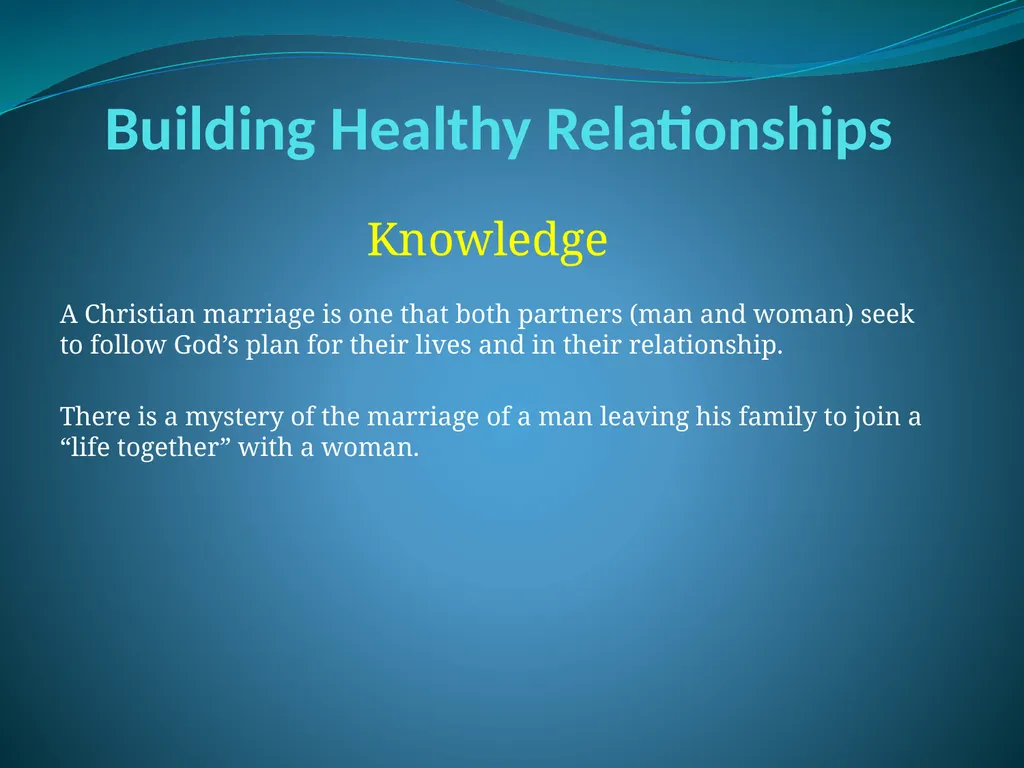 Building Healthy Relationships

Knowledge

A Christian marriage is one that both partners (man and woman) seek to follow God’s plan for their lives and in their relationship.

There is a mystery of the marriage of a man leaving his family to join a “life together” with a woman.